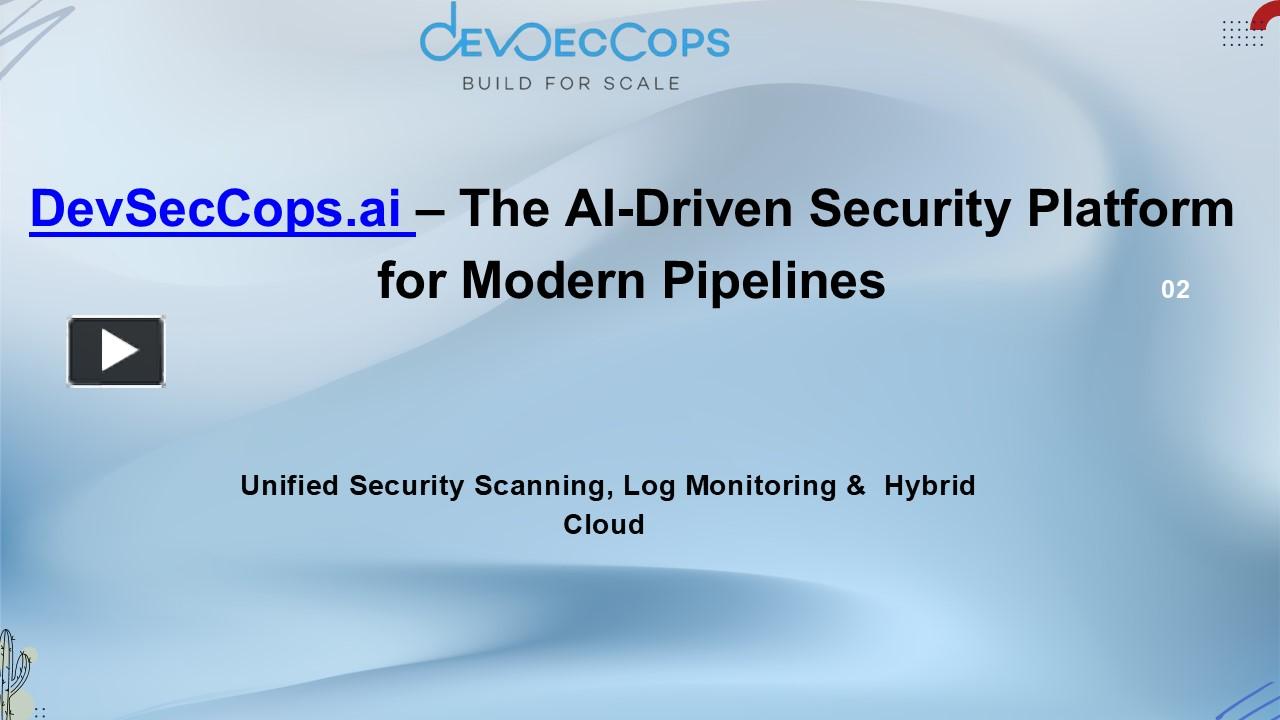 DEVSECCOPS
BUILD FOR SCALE

DevSecCops.ai – The AI-Driven Security Platform for Modern Pipelines

02

Unified Security Scanning, Log Monitoring & Hybrid Cloud